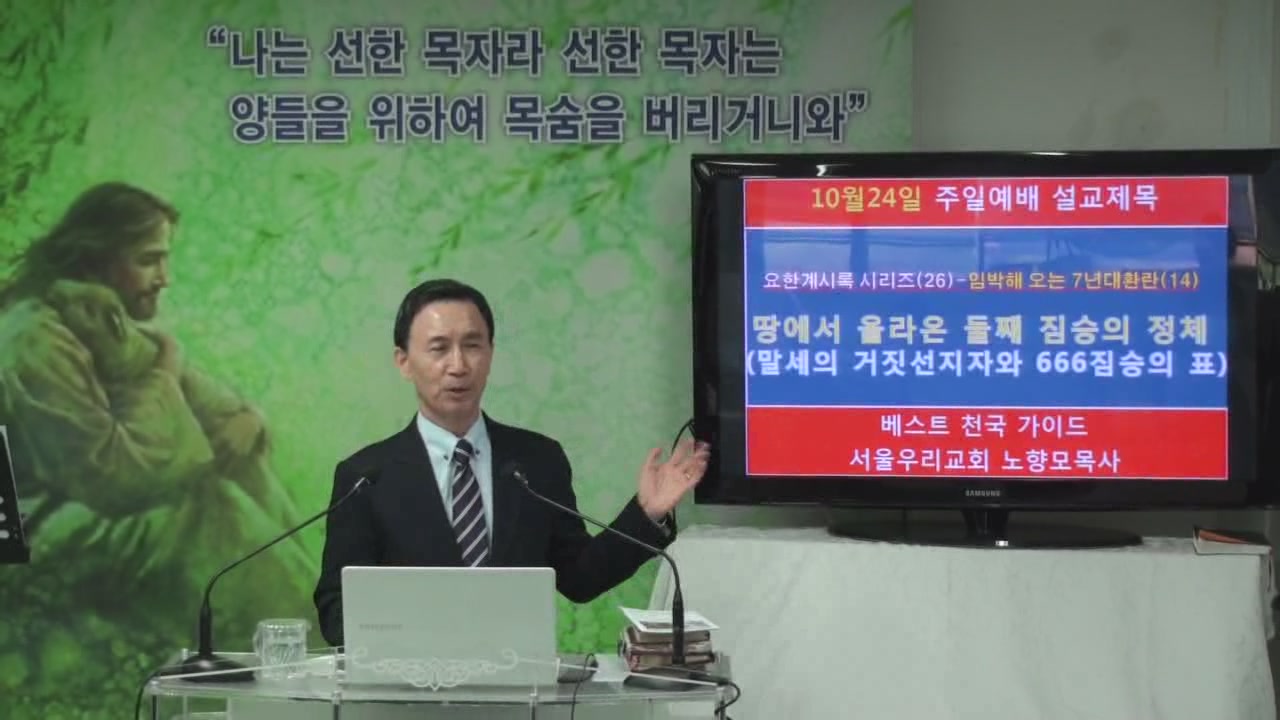 "나는 선한 목자라 선한 목자는 양들을 위하여 목숨을 버리거니와"

10월24일 주일예배 설교제목

요한계시록 시리즈(26)-임박해 오는 7년대환란(14)

땅에서 올라온 둘째 짐승의 정체
(말세의 거짓선지자와 666짐승의 표)

베스트 천국 가이드
서울우리교회 노향모목사

SAMSUNG

SAMSUNG